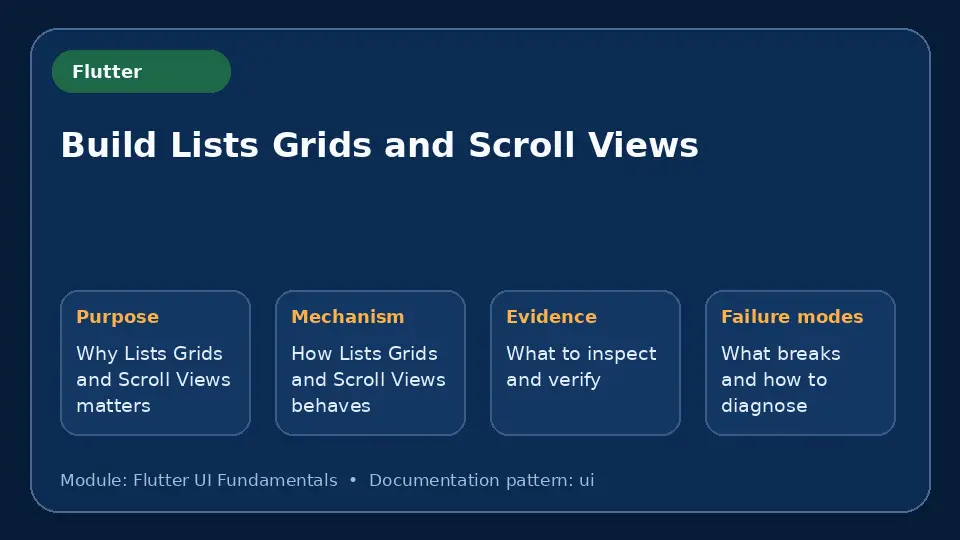 Flutter

Build Lists Grids and Scroll Views

Purpose

Why Lists Grids and Scroll Views matters

Mechanism

How Lists Grids and Scroll Views behaves

Evidence

What to inspect and verify

Failure modes

What breaks and how to diagnose

Module: Flutter UI Fundamentals • Documentation pattern: ui